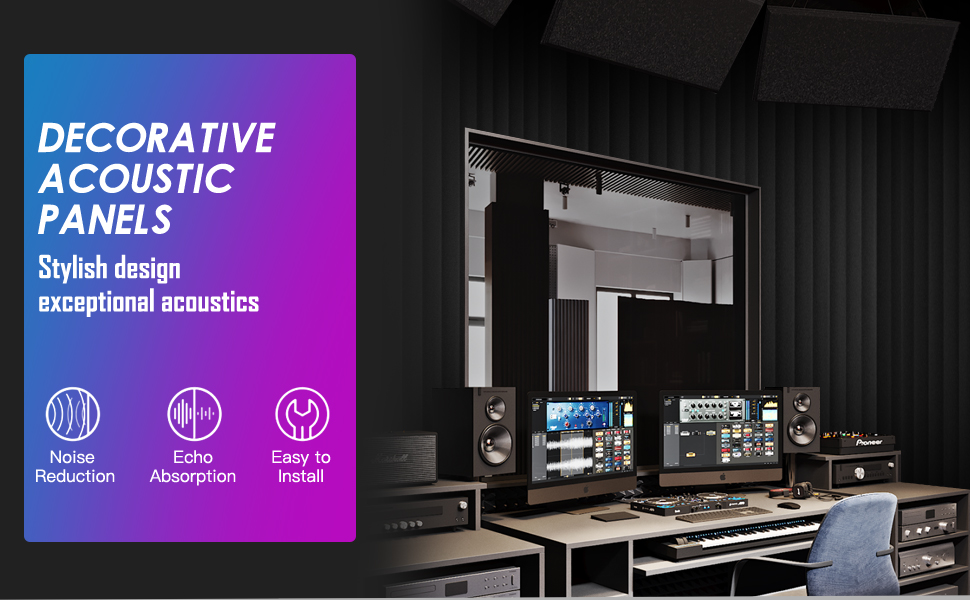 DECORATIVE ACOUSTIC PANELS

Stylish design exceptional acoustics

Noise Reduction

Echo Absorption

Easy to Install

Pioneer